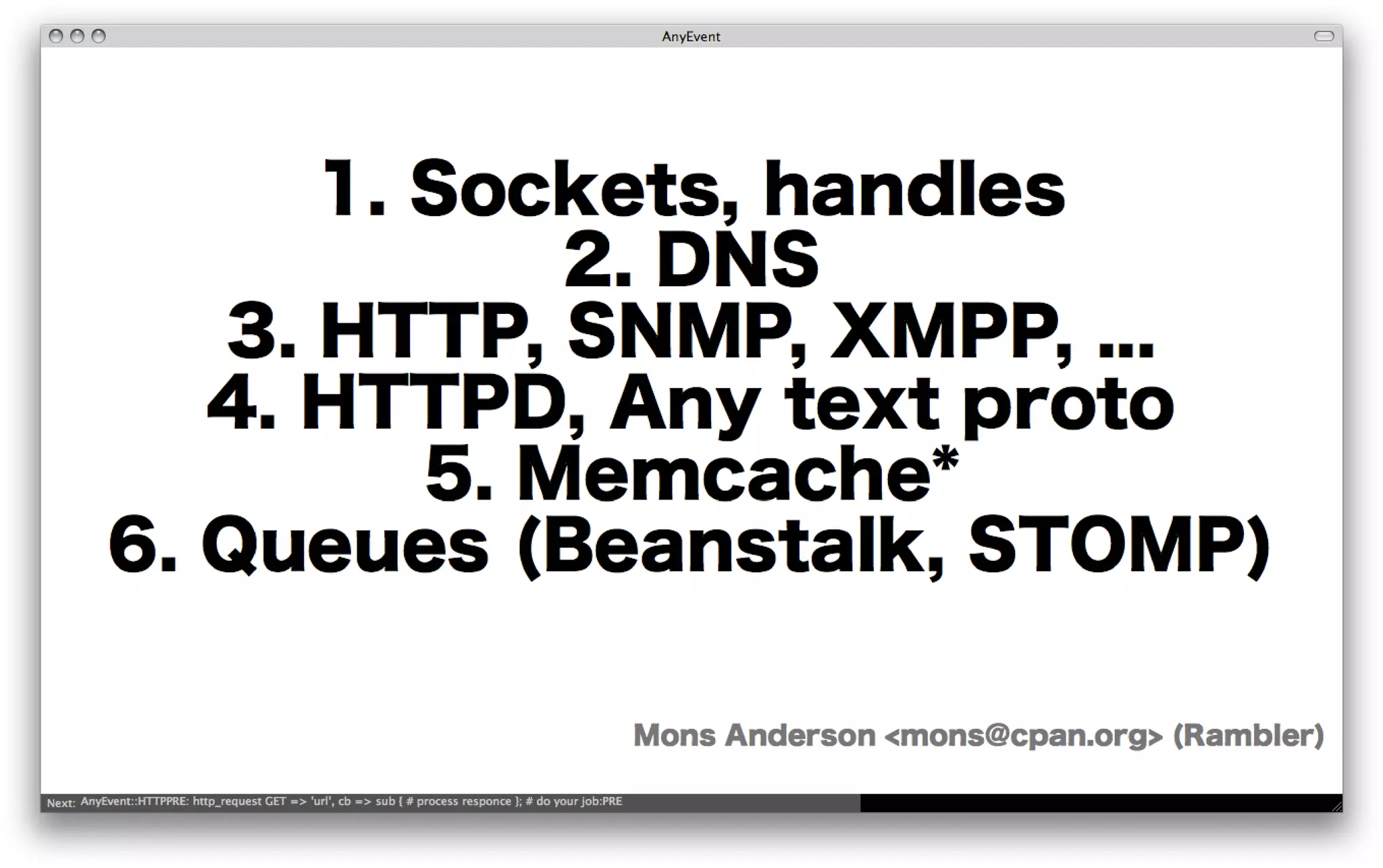 AnyEvent

1. Sockets, handles
2. DNS
3. HTTP, SNMP, XMPP, ...
4. HTTPD, Any text proto
5. Memcache*
6. Queues (Beanstalk, STOMP)

Mons Anderson <mons@cpan.org> (Rambler)

Next: AnyEvent::HTTPPRE: http_request GET => 'url', cb => sub { # process responce }; # do your job:PRE